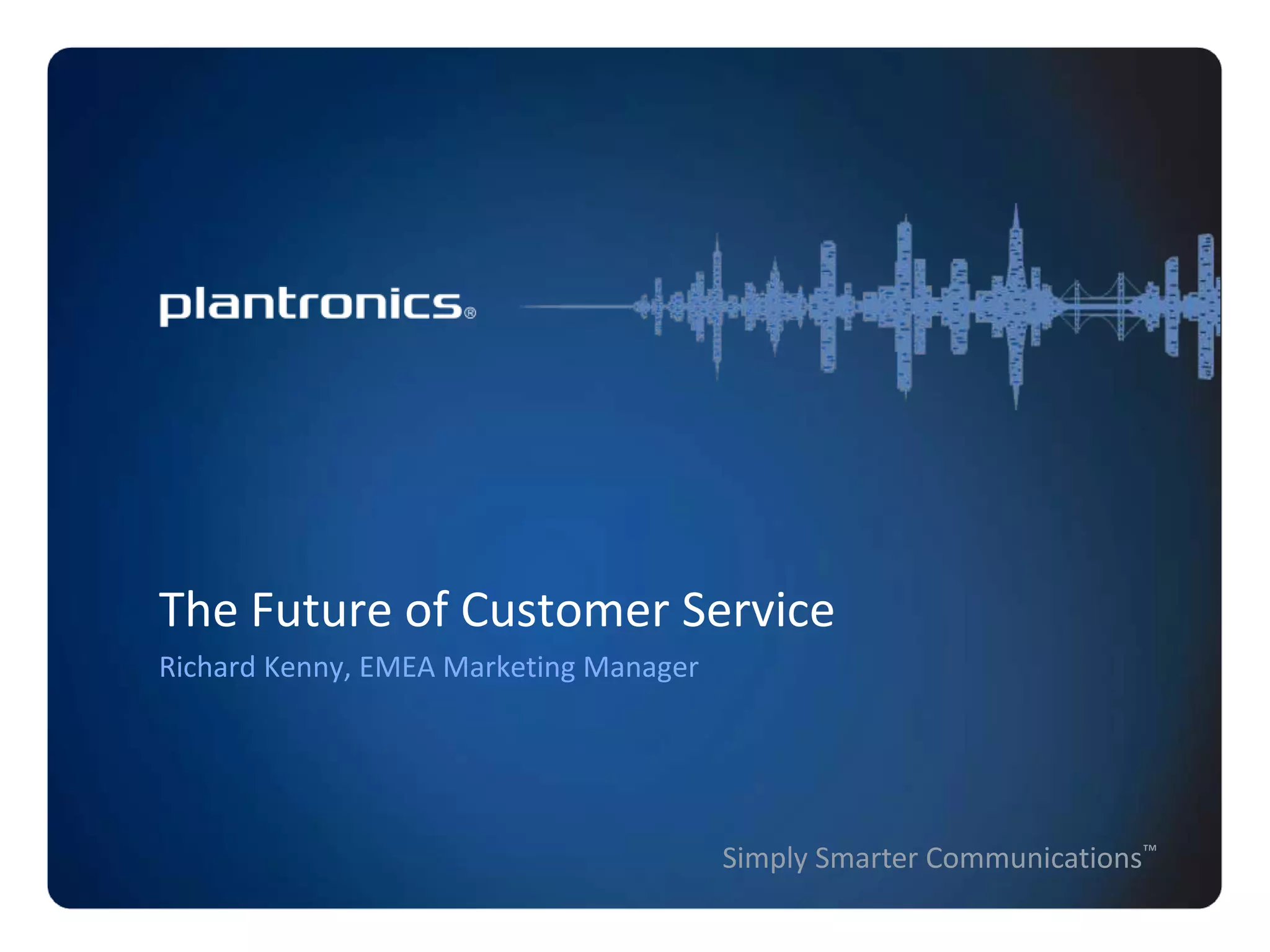 plantronics®

The Future of Customer Service

Richard Kenny, EMEA Marketing Manager

Simply Smarter Communications™